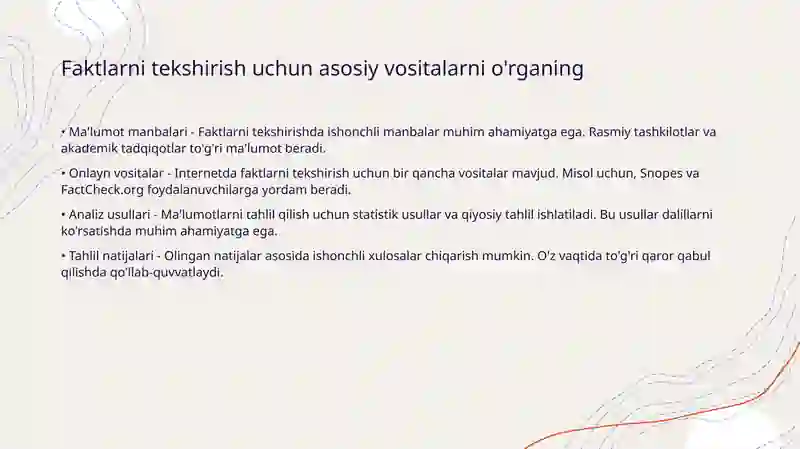 Faktlarni tekshirish uchun asosiy vositalarni o'rganing

• Ma'lumot manbalari - Faktlarni tekshirishda ishonchli manbalar muhim ahamiyatga ega. Rasmiy tashkilotlar va akademik tadqiqotlar to'g'ri ma'lumot beradi.

• Onlayn vositalar - Internetda faktlarni tekshirish uchun bir qancha vositalar mavjud. Misol uchun, Snopes va FactCheck.org foydalanuvchilarga yordam beradi.

• Analiz usullari - Ma'lumotlarni tahlil qilish uchun statistik usullar va qiyosiy tahlil ishlatiladi. Bu usullar dalillarni ko'rsatishda muhim ahamiyatga ega.

• Tahlil natijalari - Olingan natijalar asosida ishonchli xulosalar chiqarish mumkin. O'z vaqtida to'g'ri qaror qabul qilishda qo'llab-quvvatlaydi.